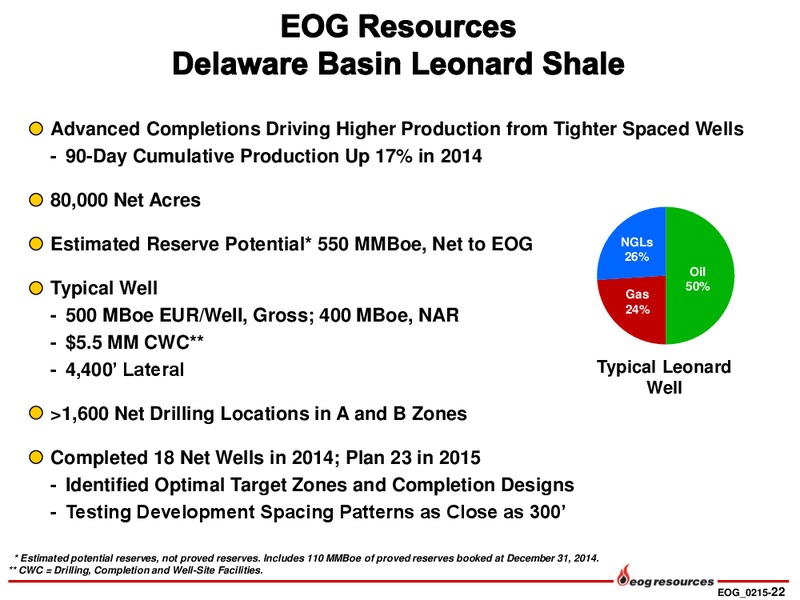 EOG Resources
Delaware Basin Leonard Shale

Advanced Completions Driving Higher Production from Tighter Spaced Wells
- 90-Day Cumulative Production Up 17% in 2014

80,000 Net Acres

Estimated Reserve Potential* 550 MMBoe, Net to EOG

Typical Well
- 500 MBoe EUR/Well, Gross; 400 MBoe, NAR
- $5.5 MM CWC**
- 4,400' Lateral

>1,600 Net Drilling Locations in A and B Zones

Completed 18 Net Wells in 2014; Plan 23 in 2015
- Identified Optimal Target Zones and Completion Designs
- Testing Development Spacing Patterns as Close as 300'

NGLs 26%
Oil 50%
Gas 24%

Typical Leonard Well

* Estimated potential reserves, not proved reserves. Includes 110 MMBoe of proved reserves booked at December 31, 2014.
** CWC = Drilling, Completion and Well-Site Facilities.

eog resources

EOG_0215-22